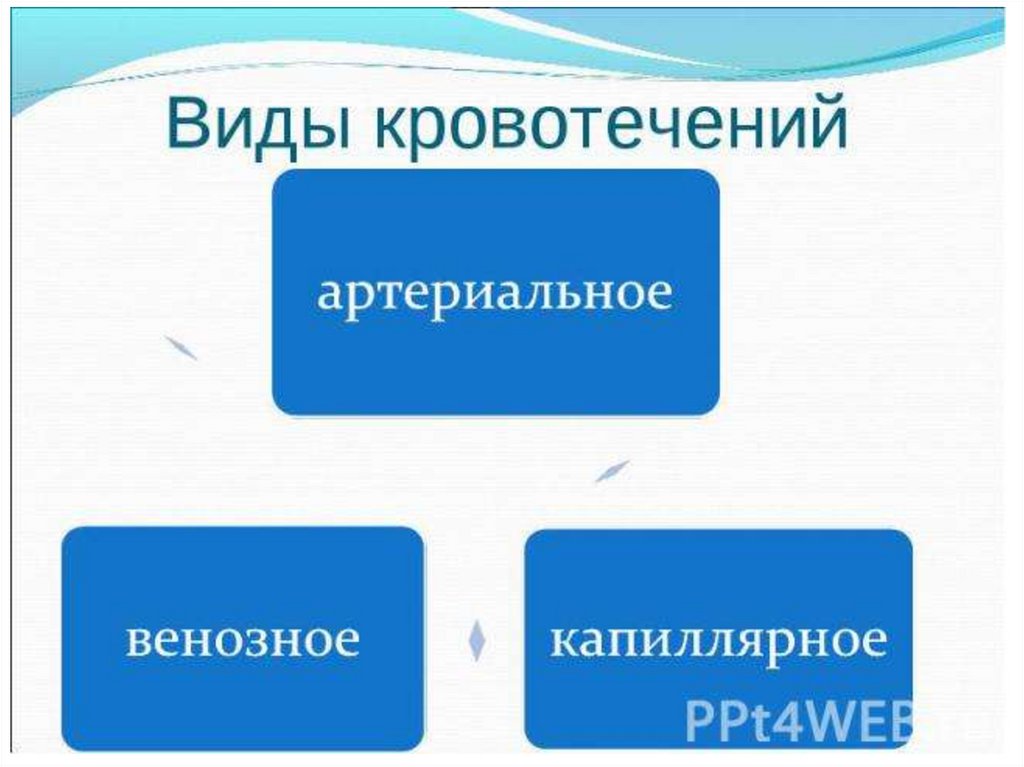 Виды кровотечений

артериальное

венозное

капиллярное

PPt4WEB